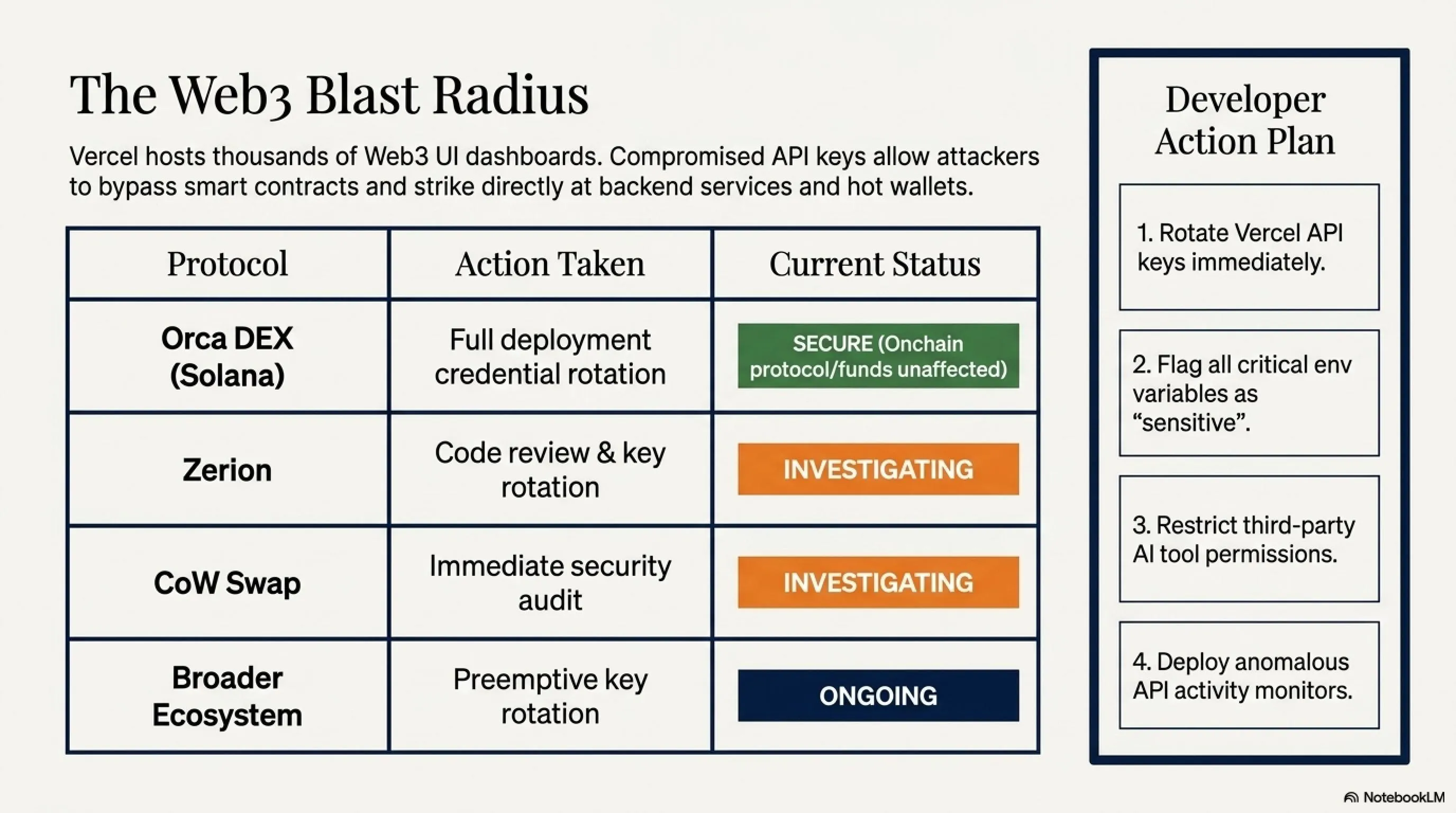 The Web3 Blast Radius

Vercel hosts thousands of Web3 UI dashboards. Compromised API keys allow attackers to bypass smart contracts and strike directly at backend services and hot wallets.

| Protocol | Action Taken | Current Status |
|---|---|---|
| Orca DEX (Solana) | Full deployment credential rotation | SECURE (Onchain protocol/funds unaffected) |
| Zerion | Code review & key rotation | INVESTIGATING |
| CoW Swap | Immediate security audit | INVESTIGATING |
| Broader Ecosystem | Preemptive key rotation | ONGOING |

Developer Action Plan

1. Rotate Vercel API keys immediately.

2. Flag all critical env variables as “sensitive”.

3. Restrict third-party AI tool permissions.

4. Deploy anomalous API activity monitors.

NotebookLM